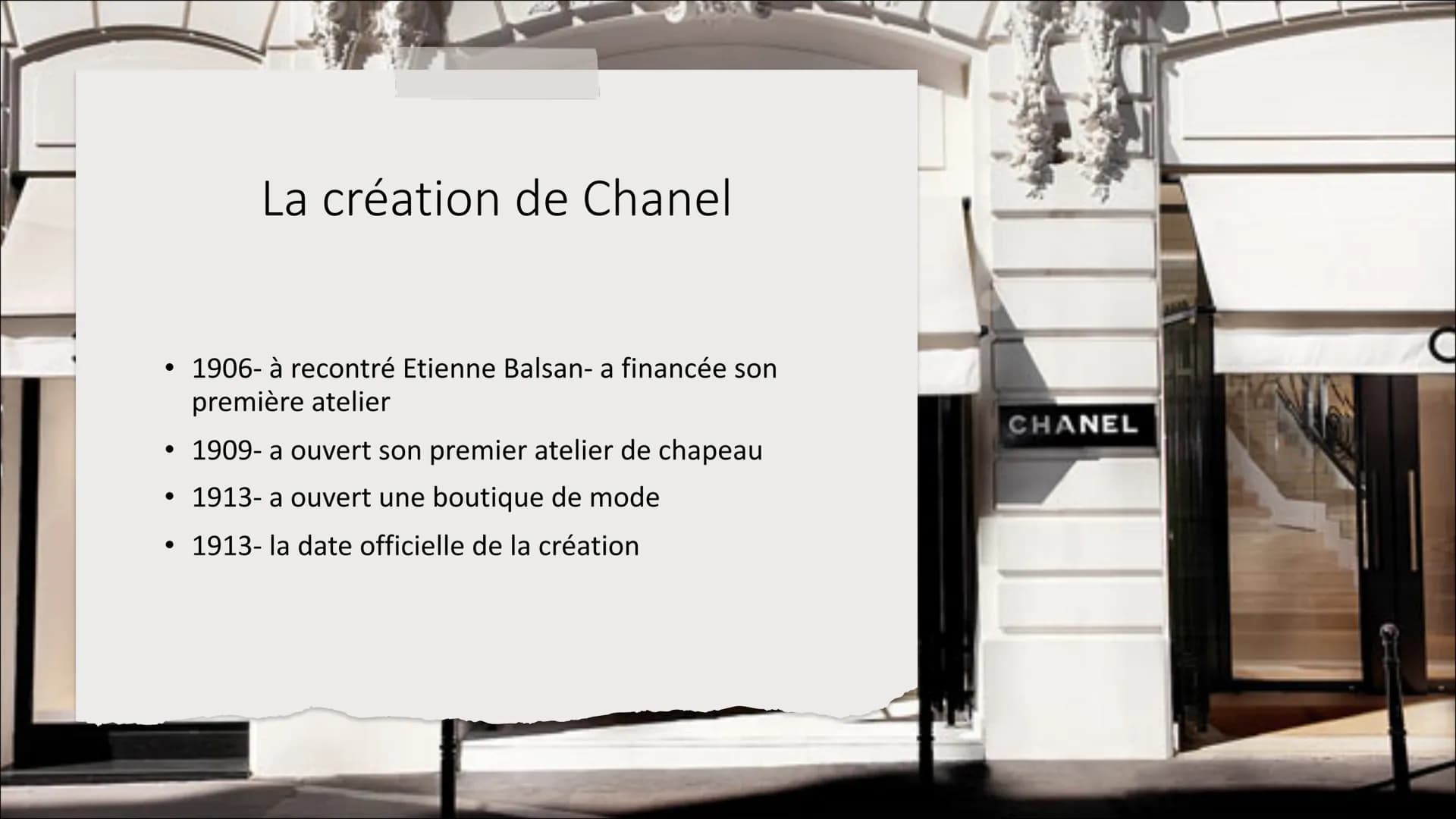 La création de Chanel

• 1906- à recontré Etienne Balsan- a financée son première atelier
• 1909- a ouvert son premier atelier de chapeau
• 1913- a ouvert une boutique de mode
• 1913- la date officielle de la création

CHANEL